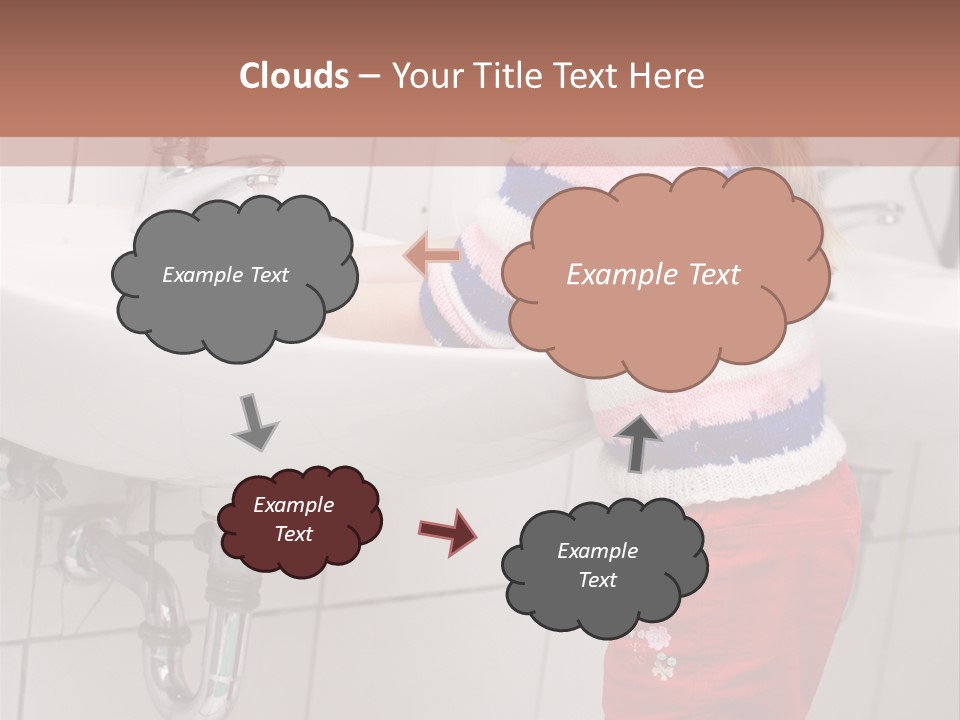 Clouds – Your Title Text Here

Example Text

Example Text

Example Text

Example Text